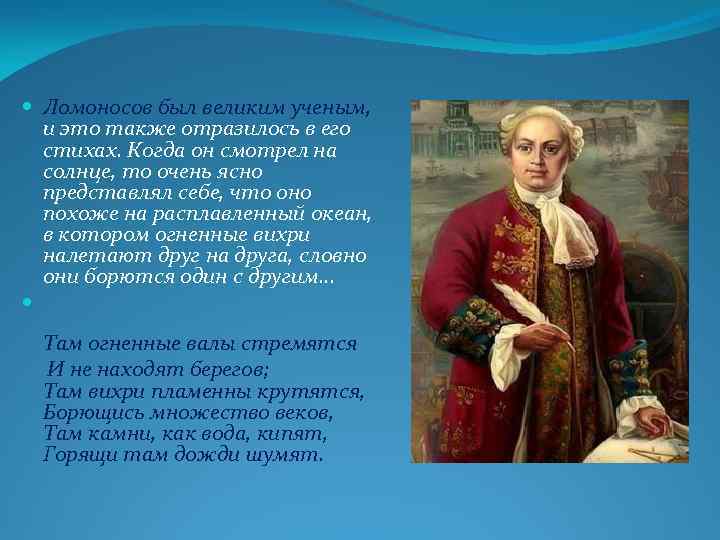 Ломоносов был великим ученым, и это также отразилось в его стихах. Когда он смотрел на солнце, то очень ясно представлял себе, что оно похоже на расплавленный океан, в котором огненные вихри налетают друг на друга, словно они борются один с другим…

Там огненные валы стремятся
И не находят берегов;
Там вихри пламенны крутятся,
Борющись множество веков,
Там камни, как вода, кипят,
Горящи там дожди шумят.